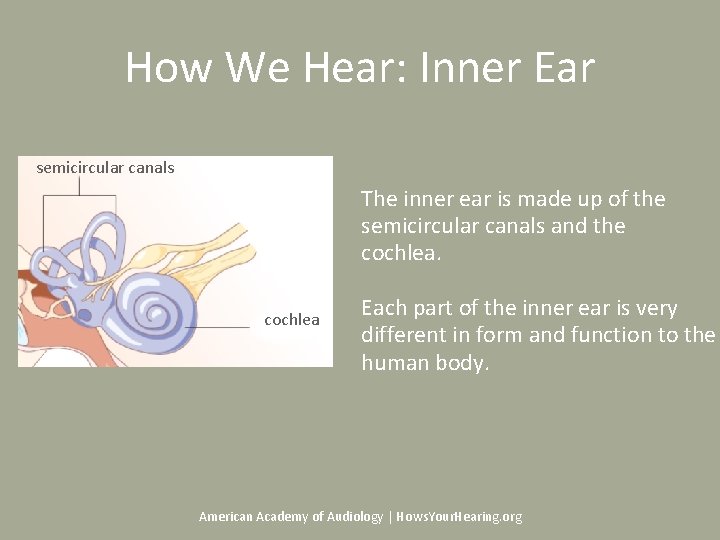 How We Hear: Inner Ear

semicircular canals

cochlea

The inner ear is made up of the semicircular canals and the cochlea.

Each part of the inner ear is very different in form and function to the human body.

American Academy of Audiology | HowsYourHearing.org